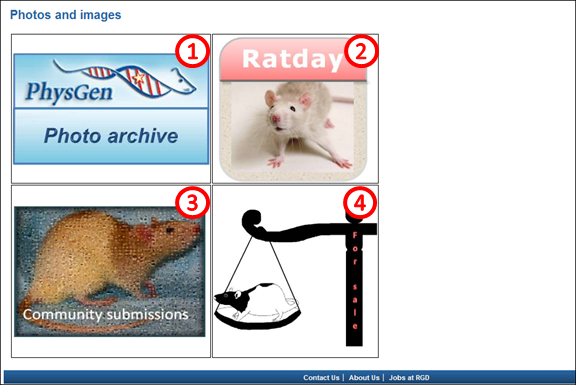 Photos and images

1
PhysGen
Photo archive

2
Ratday

3
Community submissions

4
For sale

Contact Us | About Us | Jobs at RGD